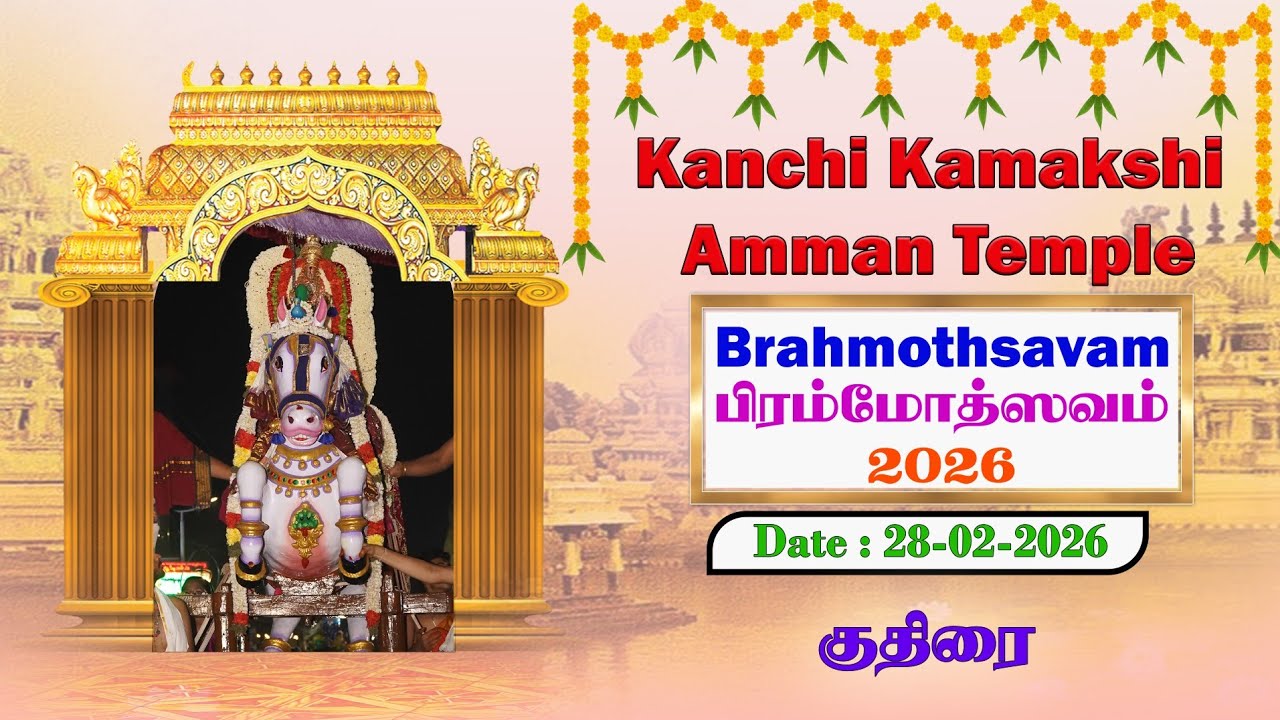 Kanchi Kamakshi Amman Temple

Brahmothsavam
பிரம்மோத்ஸவம்
2026

Date : 28-02-2026

குதிரை